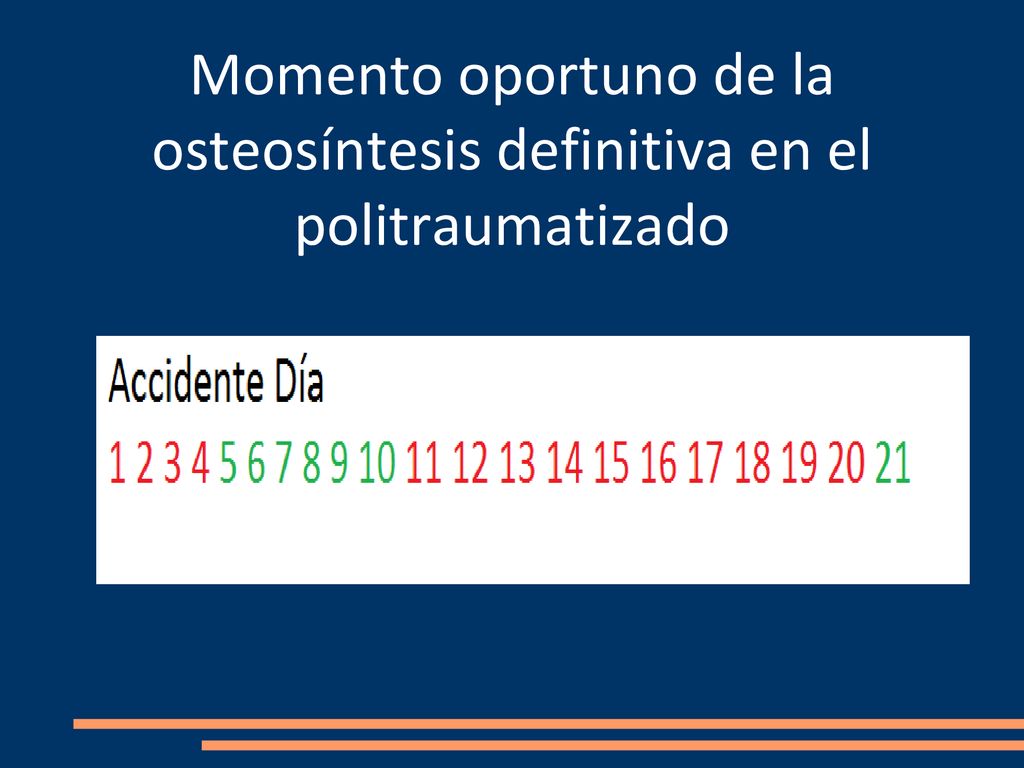 Momento oportuno de la osteosíntesis definitiva en el politraumatizado

Accidente Día

1 2 3 4 5 6 7 8 9 10 11 12 13 14 15 16 17 18 19 20 21